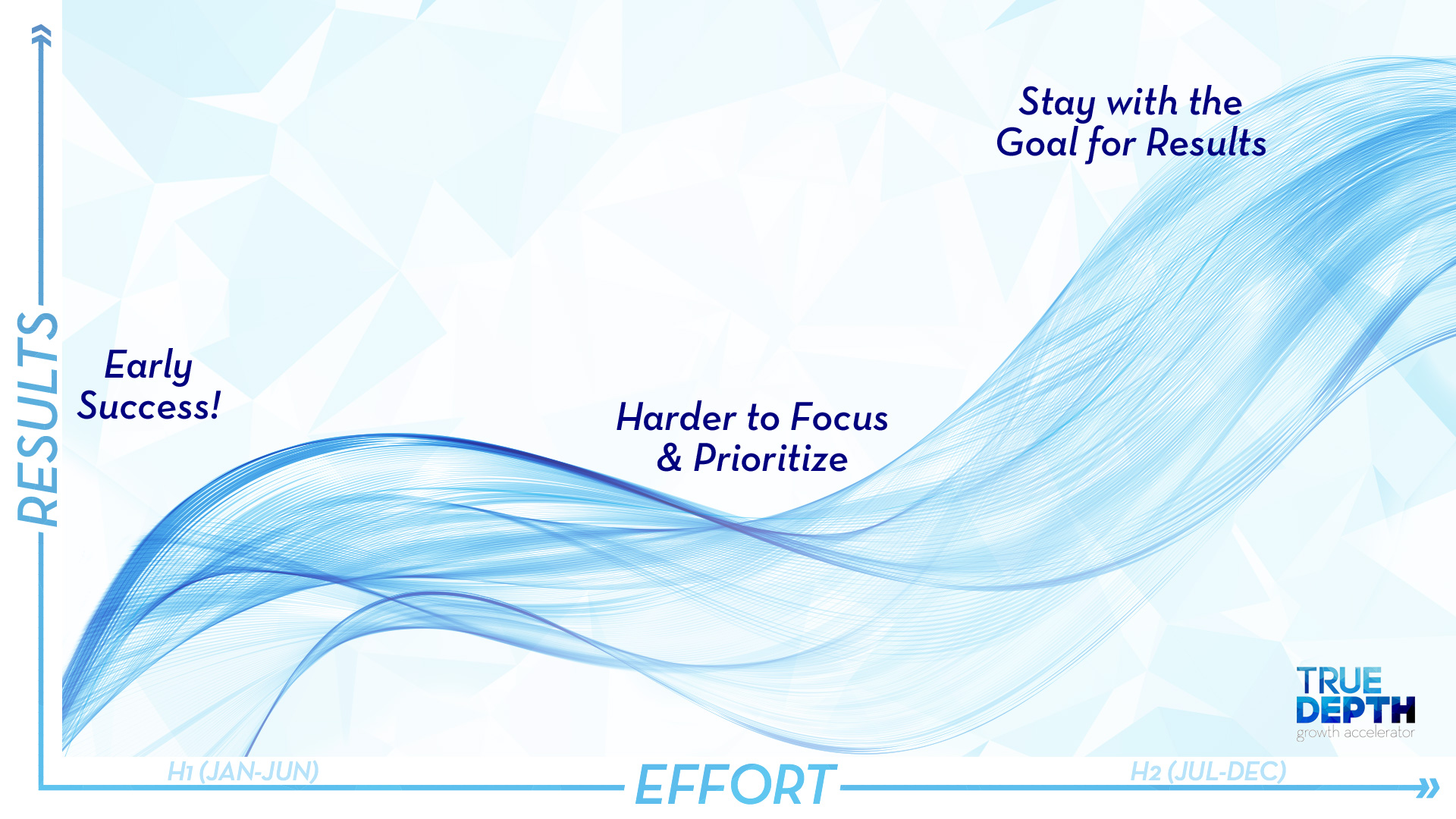 RESULTS

Early Success!

Harder to Focus & Prioritize

Stay with the Goal for Results

TRUE DEPTH
growth accelerator

H1 (JAN-JUN)

EFFORT

H2 (JUL-DEC)